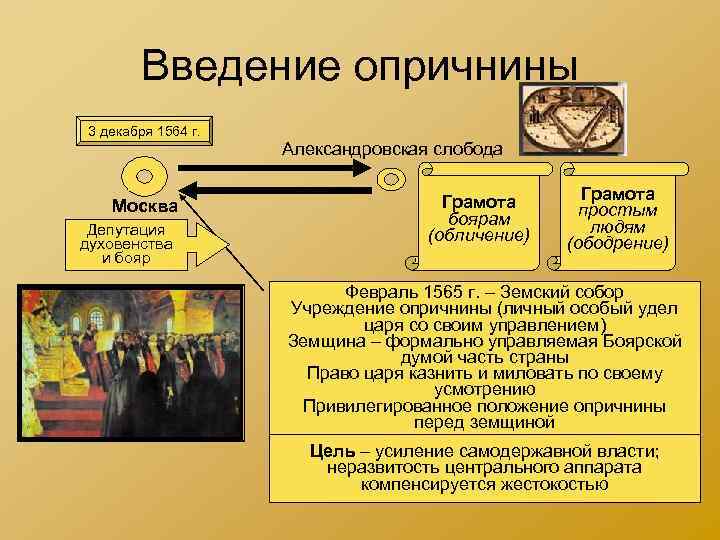 Введение опричнины

3 декабря 1564 г.

Александровская слобода

Москва

Депутация духовенства и бояр

Грамота боярам (обличение)

Грамота простым людям (ободрение)

Февраль 1565 г. – Земский собор
Учреждение опричнины (личный особый удел царя со своим управлением)
Земщина – формально управляемая Боярской думой часть страны
Право царя казнить и миловать по своему усмотрению
Привилегированное положение опричнины перед земщиной

Цель – усиление самодержавной власти; неразвитость центрального аппарата компенсируется жестокостью